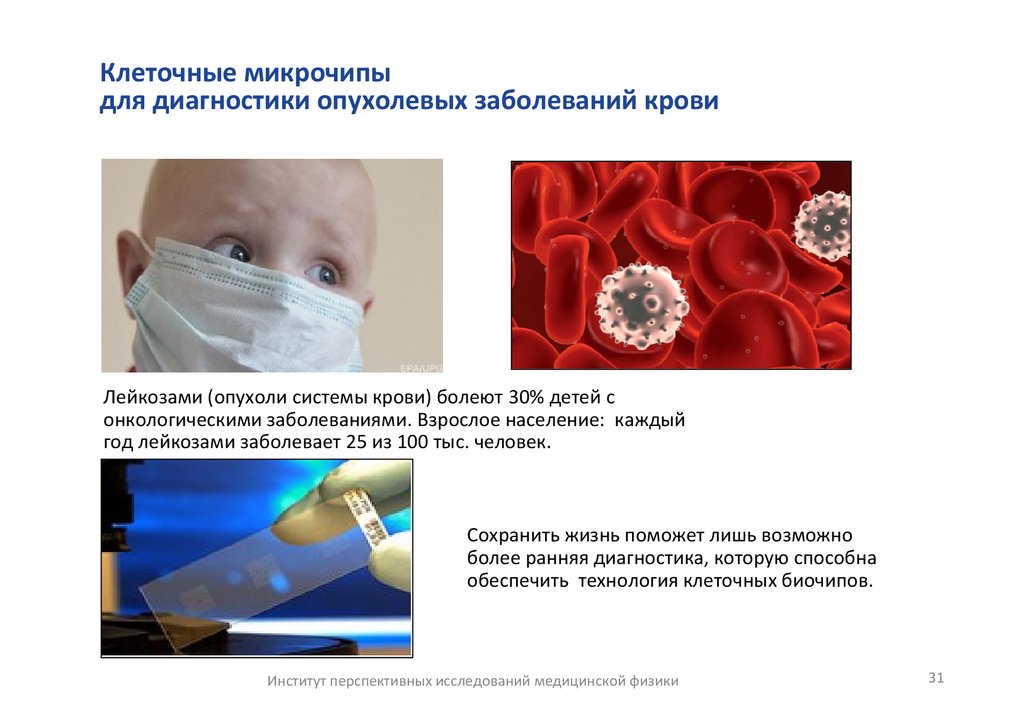 Клеточные микрочипы
для диагностики опухолевых заболеваний крови

EPA/UPS

Лейкозами (опухоли системы крови) болеют 30% детей с онкологическими заболеваниями. Взрослое население: каждый год лейкозами заболевает 25 из 100 тыс. человек.

Сохранить жизнь поможет лишь возможно более ранняя диагностика, которую способна обеспечить технология клеточных биочипов.

Институт перспективных исследований медицинской физики

31